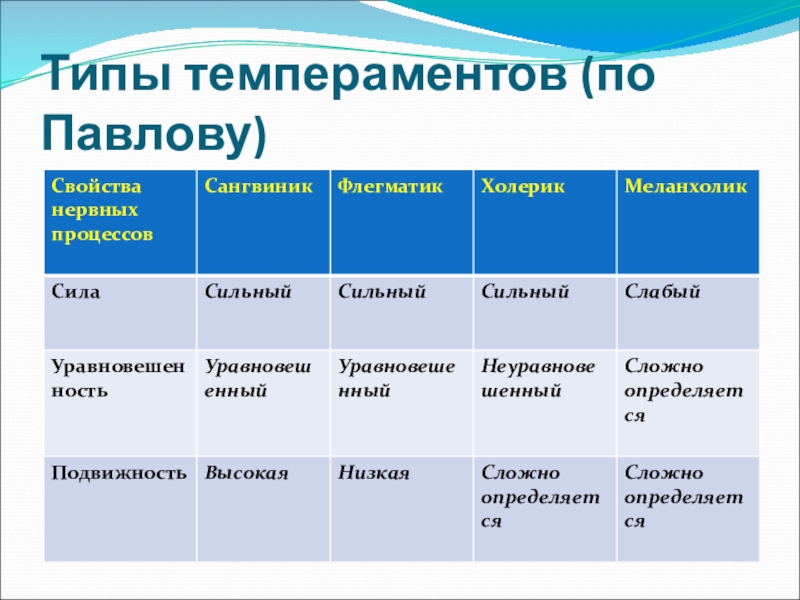 Типы темпераментов (по Павлову)

| Свойства нервных процессов | Сангвиник | Флегматик | Холерик | Меланхолик |
|---|---|---|---|---|
| Сила | Сильный | Сильный | Сильный | Слабый |
| Уравновешенность | Уравновешенный | Уравновешенный | Неуравновешенный | Сложно определяется |
| Подвижность | Высокая | Низкая | Сложно определяется | Сложно определяется |